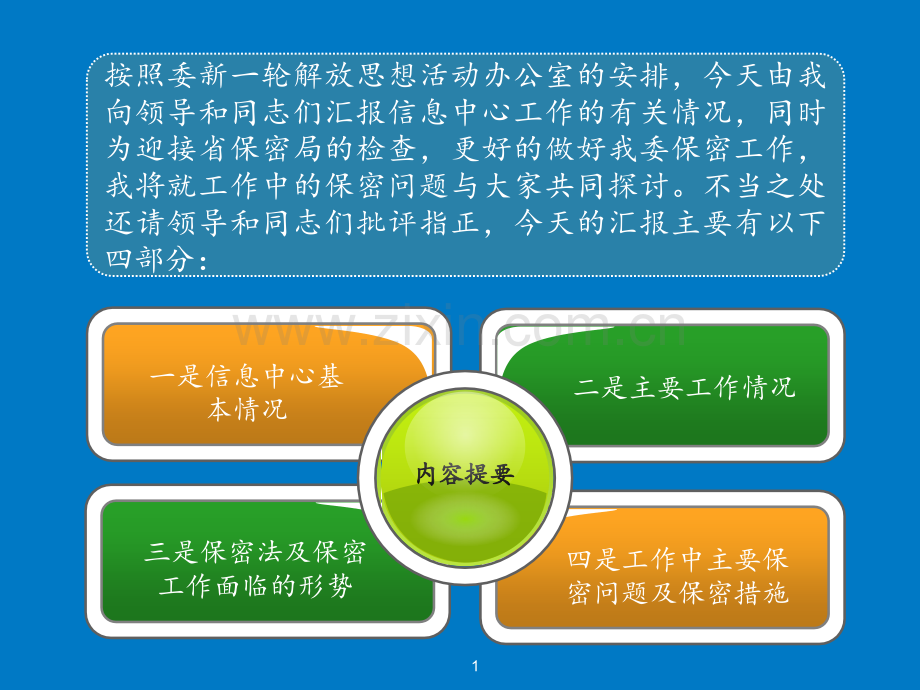 按照委新一轮解放思想活动办公室的安排，今天由我向领导和同志们汇报信息中心工作的有关情况，同时为迎接省保密局的检查，更好的做好我委保密工作，我将就工作中的保密问题与大家共同探讨。不当之处还请领导和同志们批评指正，今天的汇报主要有以下四部分：

www.zixin.com.cn

一是信息中心基本情况

二是主要工作情况

内容提要

三是保密法及保密工作面临的形势

四是工作中主要保密问题及保密措施

1